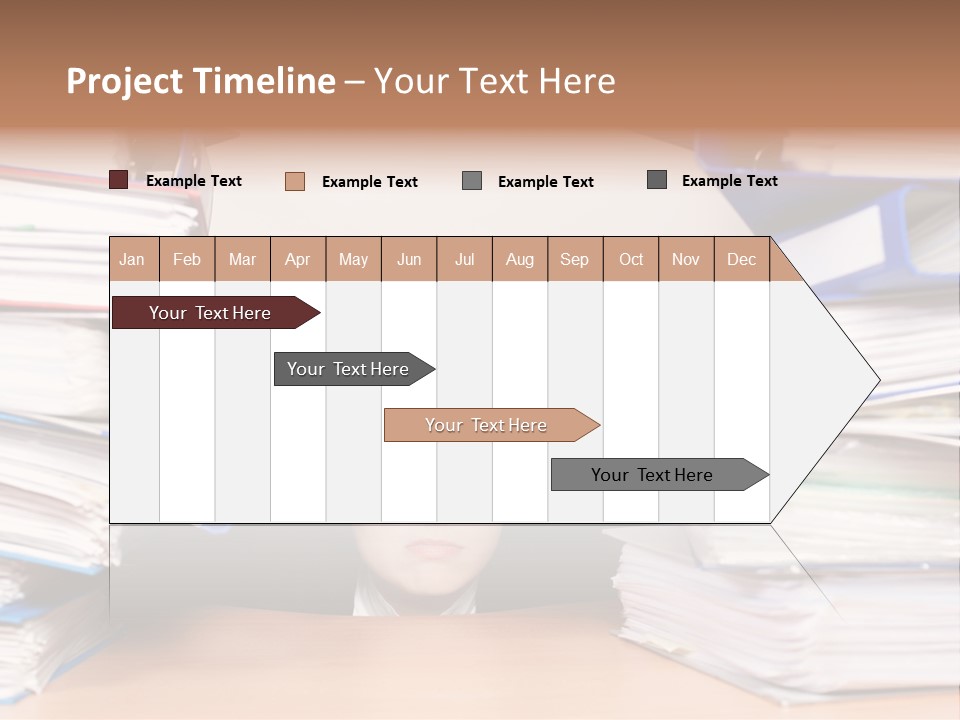 Project Timeline – Your Text Here

Example Text
Example Text
Example Text
Example Text

| Jan | Feb | Mar | Apr | May | Jun | Jul | Aug | Sep | Oct | Nov | Dec |
|---|---|---|---|---|---|---|---|---|---|---|---|

Your Text Here

Your Text Here

Your Text Here

Your Text Here